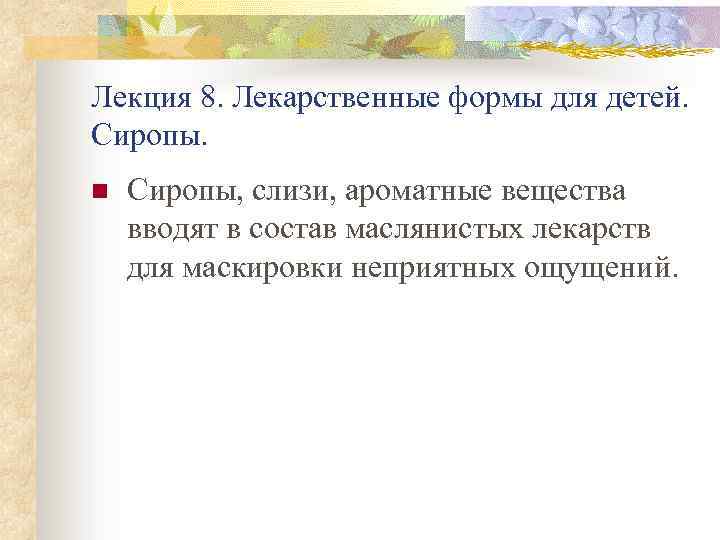 Лекция 8. Лекарственные формы для детей. Сиропы.

Сиропы, слизи, ароматные вещества вводят в состав маслянистых лекарств для маскировки неприятных ощущений.